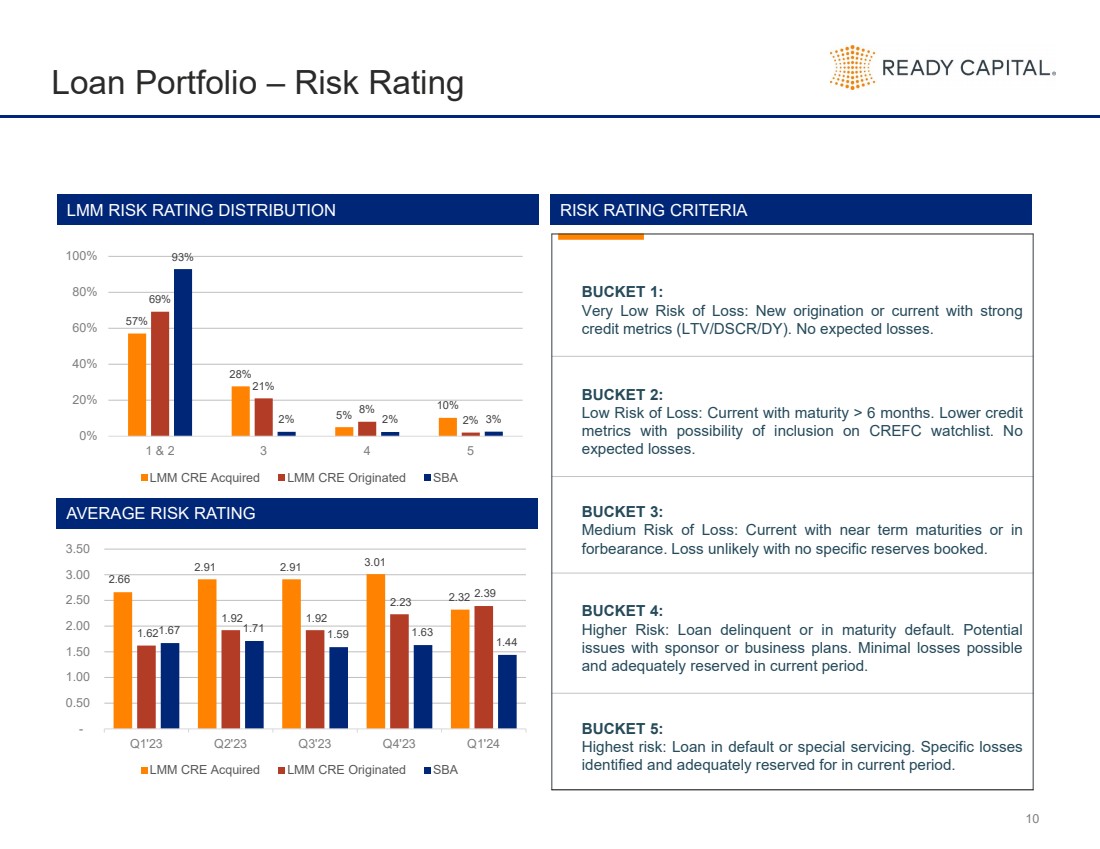 Loan Portfolio – Risk Rating

READY CAPITAL.

LMM RISK RATING DISTRIBUTION

100%
80%
60%
40%
20%
0%

57% 69% 93%
28% 21% 2%
5% 8% 2%
10% 2% 3%

1 & 2
3
4
5

LMM CRE Acquired LMM CRE Originated SBA

AVERAGE RISK RATING

3.50
3.00
2.50
2.00
1.50
1.00
0.50
-

2.66 1.62 1.67
2.91 1.92 1.71
2.91 1.92 1.59
3.01 2.23 1.63
2.32 2.39 1.44

Q1'23
Q2'23
Q3'23
Q4'23
Q1'24

LMM CRE Acquired LMM CRE Originated SBA

RISK RATING CRITERIA

BUCKET 1:
Very Low Risk of Loss: New origination or current with strong credit metrics (LTV/DSCR/DY). No expected losses.

BUCKET 2:
Low Risk of Loss: Current with maturity > 6 months. Lower credit metrics with possibility of inclusion on CREFC watchlist. No expected losses.

BUCKET 3:
Medium Risk of Loss: Current with near term maturities or in forbearance. Loss unlikely with no specific reserves booked.

BUCKET 4:
Higher Risk: Loan delinquent or in maturity default. Potential issues with sponsor or business plans. Minimal losses possible and adequately reserved in current period.

BUCKET 5:
Highest risk: Loan in default or special servicing. Specific losses identified and adequately reserved for in current period.

10